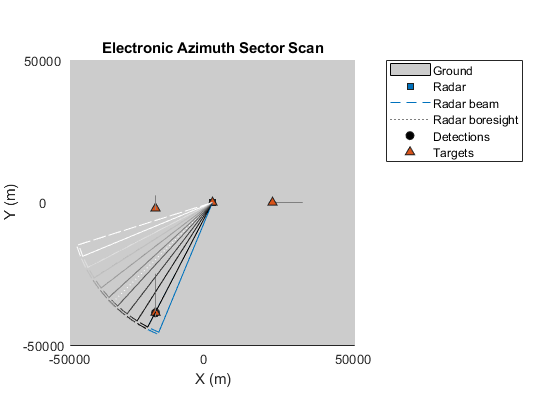 Electronic Azimuth Sector Scan

50000

0

-50000

Y (m)

-50000

0

50000

X (m)

Ground
Radar
Radar beam
Radar boresight
Detections
Targets